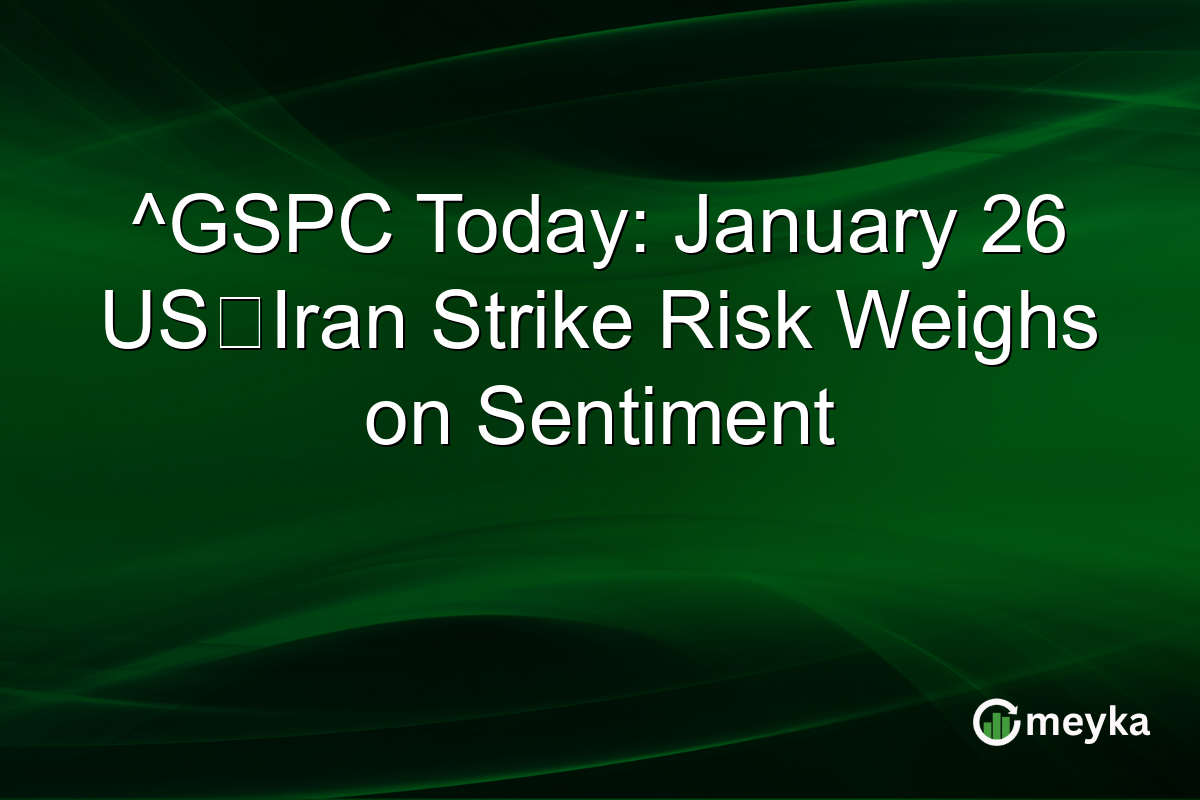 ^GSPC Today: January 26 US□Iran Strike Risk Weighs on Sentiment

meyka